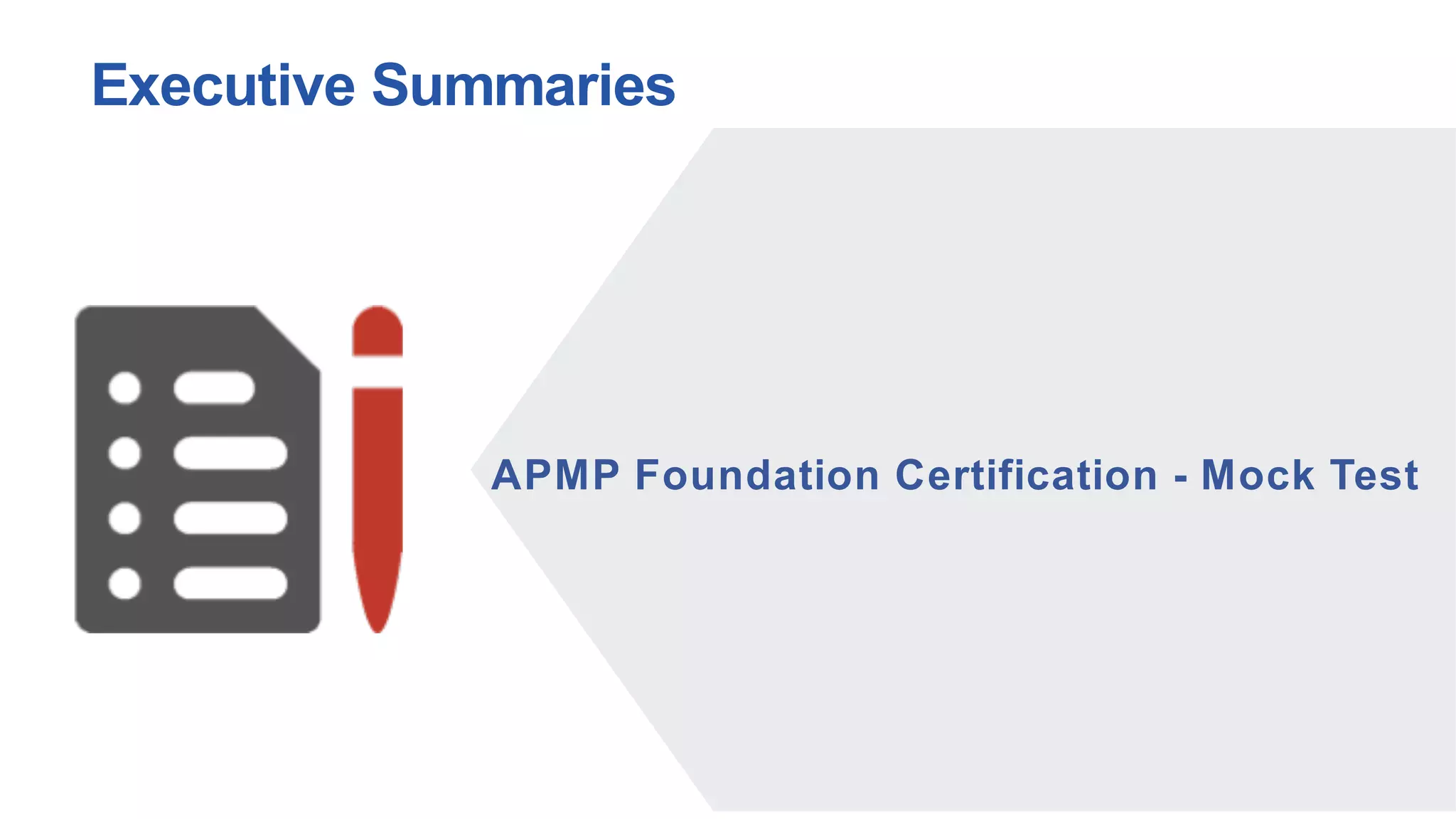 Executive Summaries

APMP Foundation Certification - Mock Test